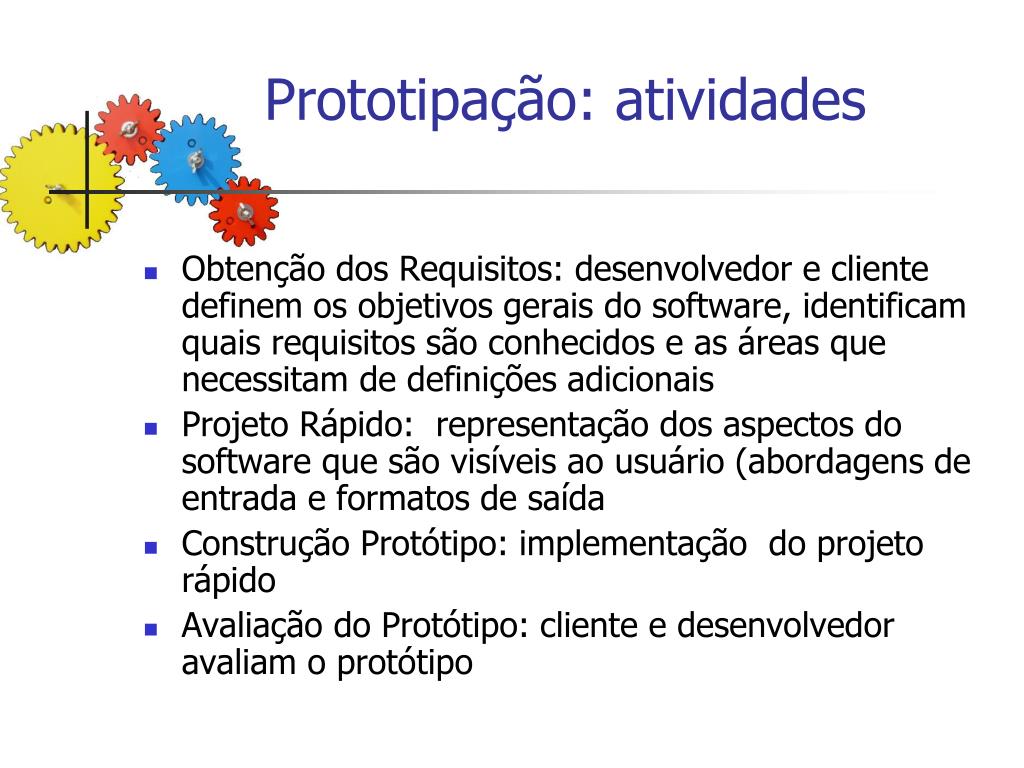 Prototipação: atividades

- Obtenção dos Requisitos: desenvolvedor e cliente definem os objetivos gerais do software, identificam quais requisitos são conhecidos e as áreas que necessitam de definições adicionais
- Projeto Rápido:  representação dos aspectos do software que são visíveis ao usuário (abordagens de entrada e formatos de saída
- Construção Protótipo: implementação  do projeto rápido
- Avaliação do Protótipo: cliente e desenvolvedor avaliam o protótipo